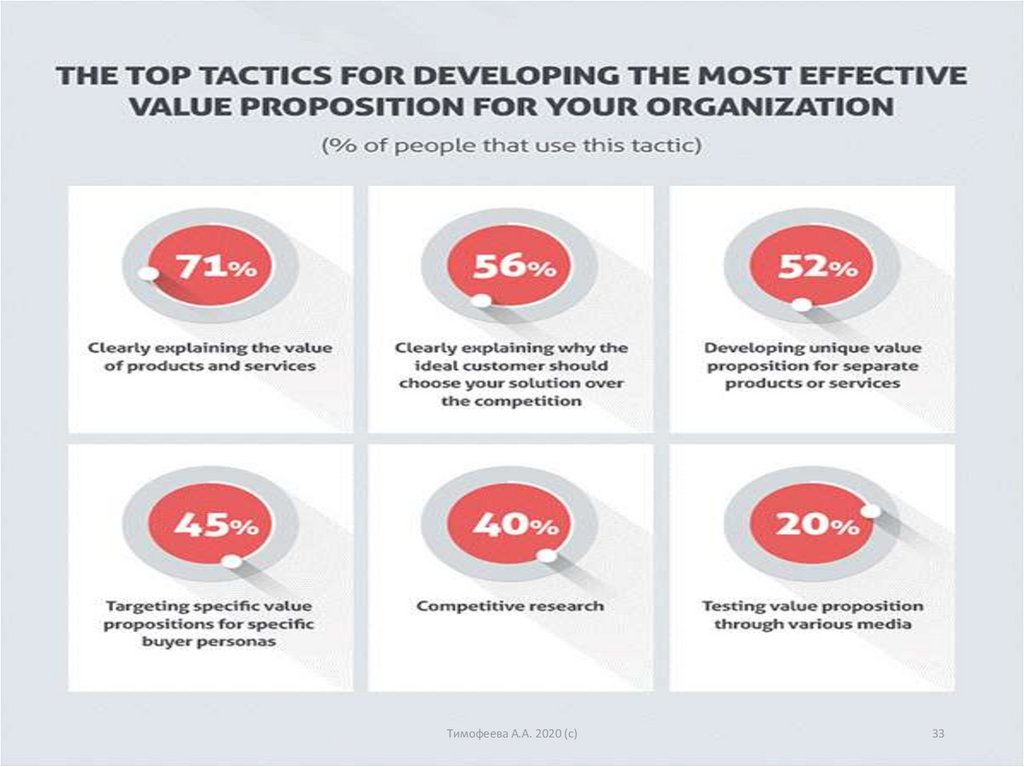 THE TOP TACTICS FOR DEVELOPING THE MOST EFFECTIVE VALUE PROPOSITION FOR YOUR ORGANIZATION

(% of people that use this tactic)

71%

Clearly explaining the value of products and services

56%

Clearly explaining why the ideal customer should choose your solution over the competition

52%

Developing unique value proposition for separate products or services

45%

Targeting specific value propositions for specific buyer personas

40%

Competitive research

20%

Testing value proposition through various media

Тимофеева А.А. 2020 (с)

33